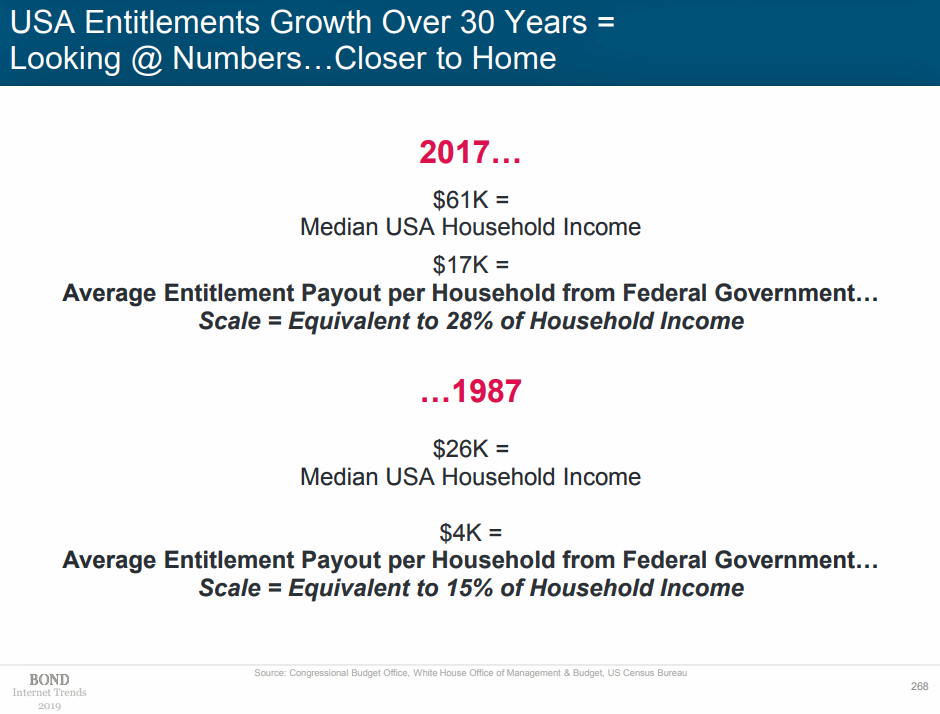 USA Entitlements Growth Over 30 Years = Looking @ Numbers…Closer to Home

2017…

\$61K =
Median USA Household Income

\$17K =
Average Entitlement Payout per Household from Federal Government…
Scale = Equivalent to 28% of Household Income

…1987

\$26K =
Median USA Household Income

\$4K =
Average Entitlement Payout per Household from Federal Government…
Scale = Equivalent to 15% of Household Income

BOND
Internet Trends
2019

Source: Congressional Budget Office, White House Office of Management & Budget, US Census Bureau

268